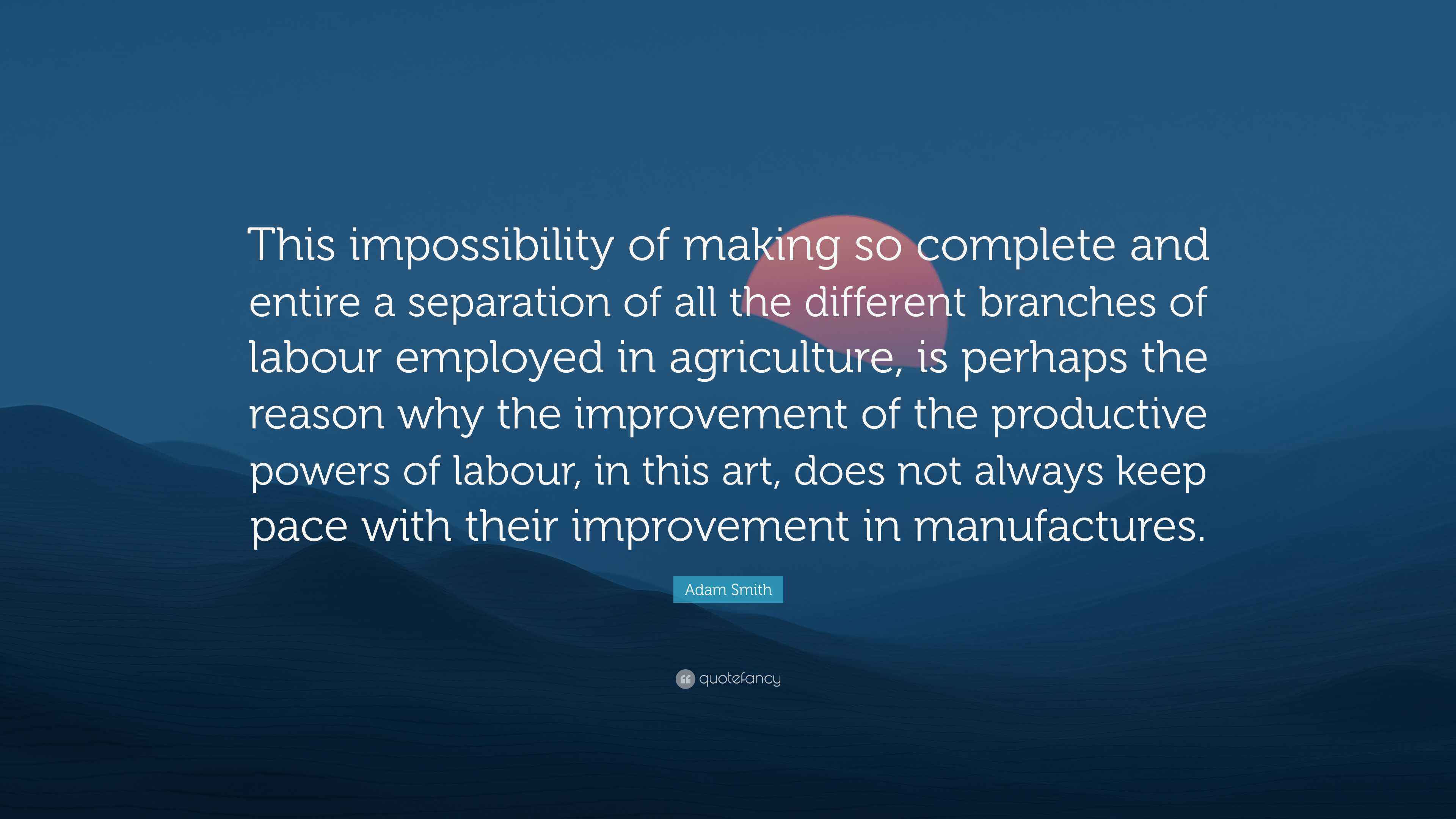 This impossibility of making so complete and entire a separation of all the different branches of labour employed in agriculture, is perhaps the reason why the improvement of the productive powers of labour, in this art, does not always keep pace with their improvement in manufactures.

Adam Smith

quotefancy